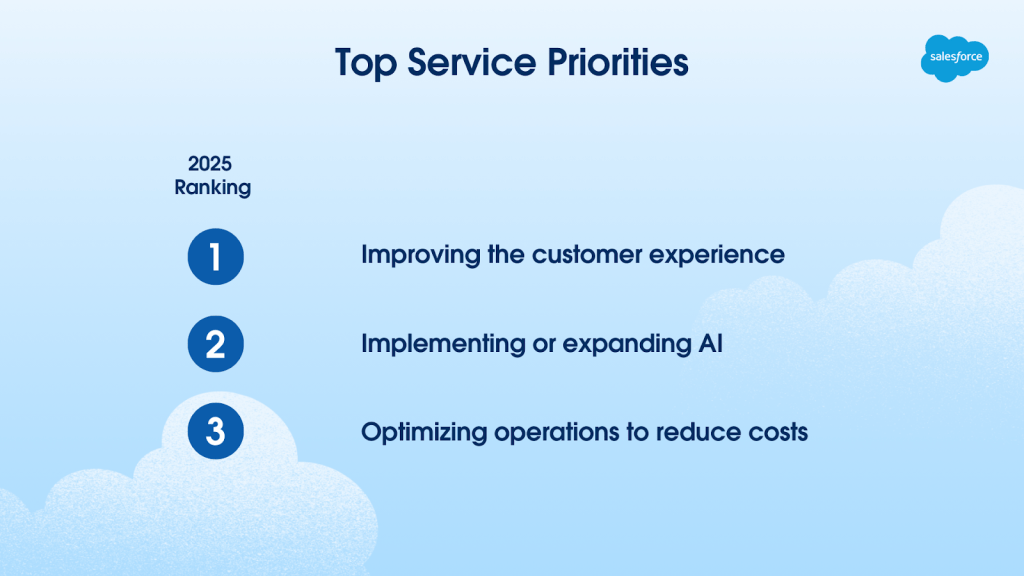 Top Service Priorities

salesforce

2025 Ranking

1 Improving the customer experience

2 Implementing or expanding AI

3 Optimizing operations to reduce costs